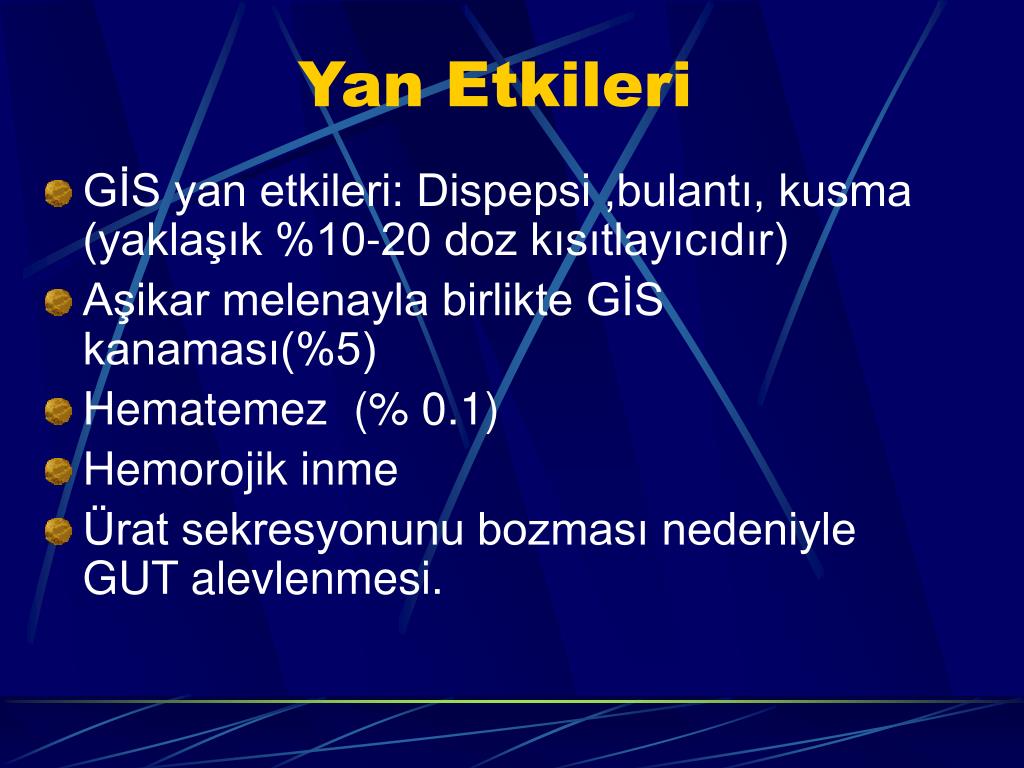 Yan Etkileri

GİS yan etkileri: Dispepsi ,bulantı, kusma (yaklaşık %10-20 doz kısıtlayıcıdır)

Aşikar melenayla birlikte GİS kanaması(%5)

Hematemez (% 0.1)

Hemorojik inme

Ürat sekresyonunu bozması nedeniyle GUT alevlenmesi.